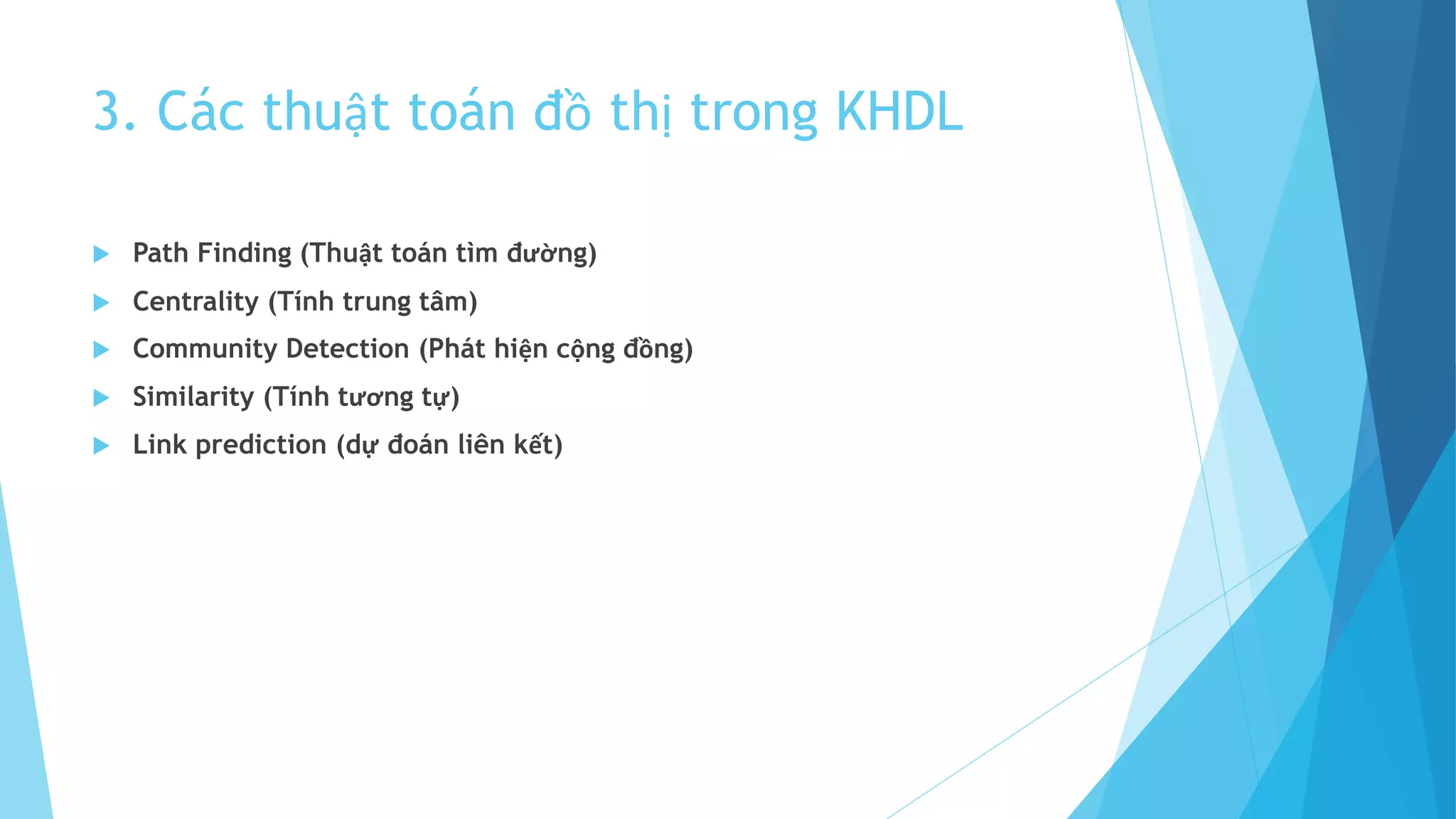 3. Các thuật toán đồ thị trong KHDL

Path Finding (Thuật toán tìm đường)

Centrality (Tính trung tâm)

Community Detection (Phát hiện cộng đồng)

Similarity (Tính tương tự)

Link prediction (dự đoán liên kết)